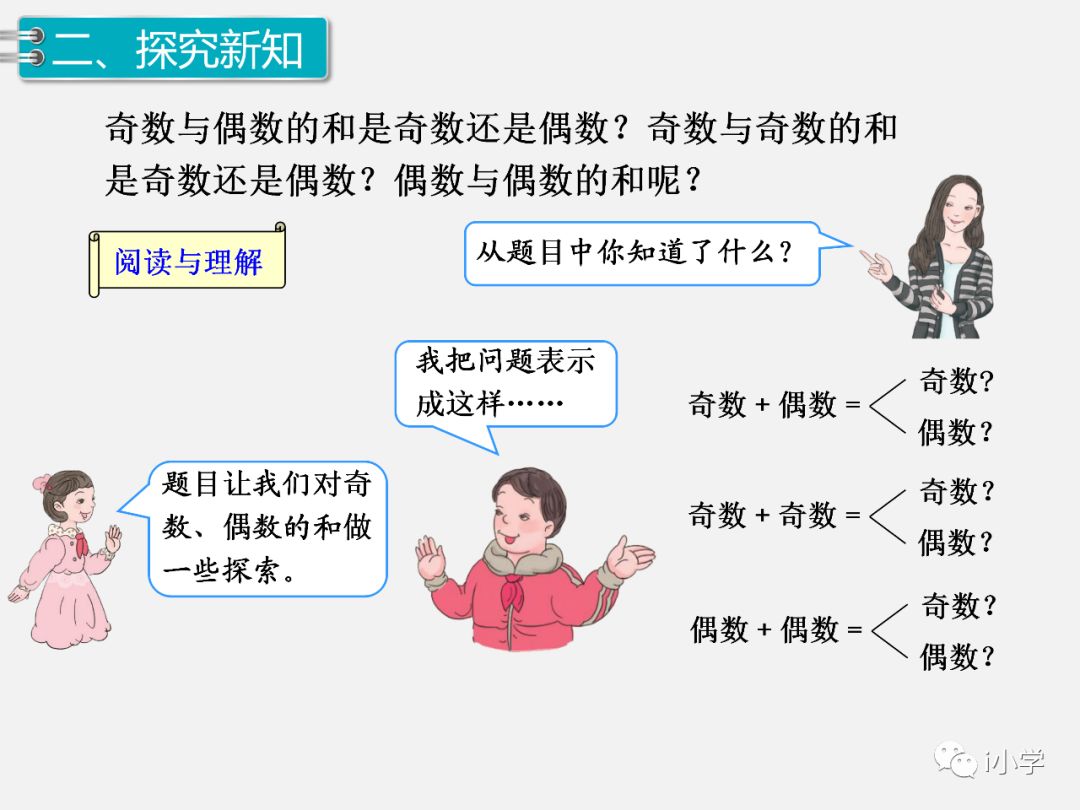 二、探究新知

奇数与偶数的和是奇数还是偶数？奇数与奇数的和是奇数还是偶数？偶数与偶数的和呢？

阅读与理解

从题目中你知道了什么？

我把问题表示成这样……

题目让我们对奇数、偶数的和做一些探索。

奇数 + 偶数 = 奇数? 偶数?

奇数 + 奇数 = 奇数？ 偶数？

偶数 + 偶数 = 奇数？ 偶数？

小学